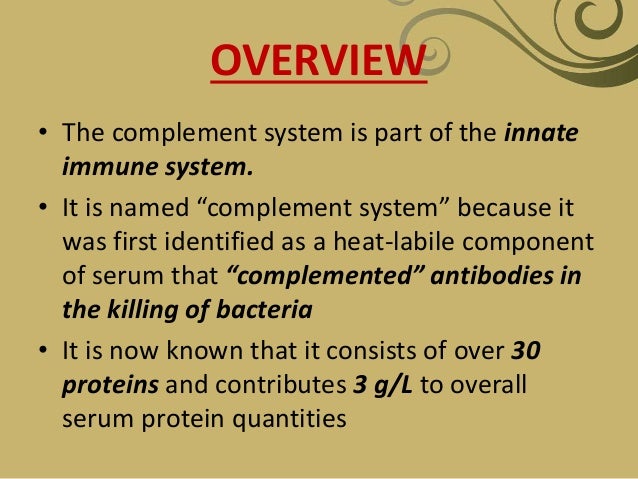 OVERVIEW

• The complement system is part of the innate immune system.

• It is named “complement system” because it was first identified as a heat-labile component of serum that “complemented” antibodies in the killing of bacteria

• It is now known that it consists of over 30 proteins and contributes 3 g/L to overall serum protein quantities